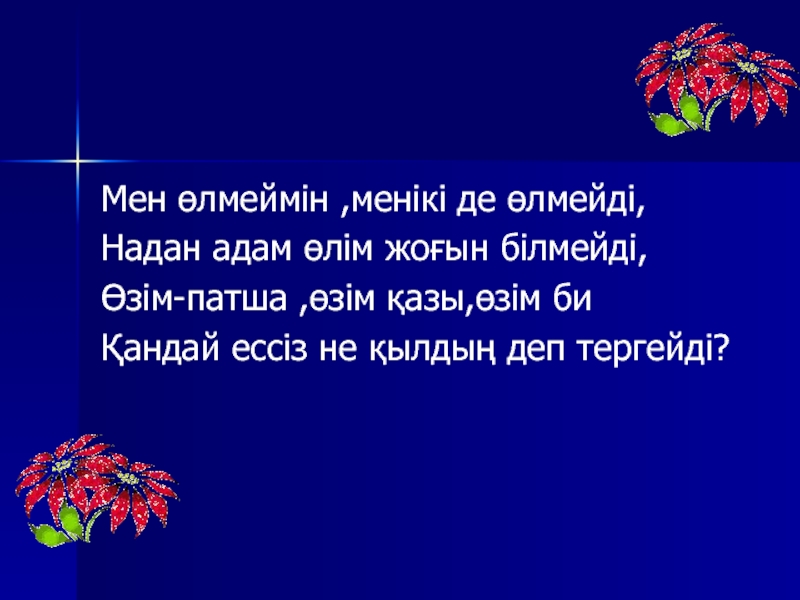 Мен өлмеймін ,менікі де өлмейді,
Надан адам өлім жоғын білмейді,
Өзім-патша ,өзім қазы,өзім би
Қандай ессіз не қылдың деп тергейді?